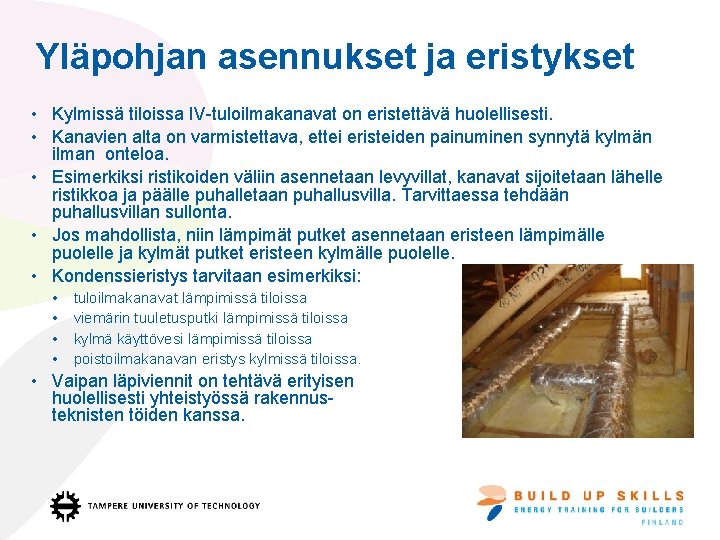 Yläpohjan asennukset ja eristykset

• Kylmissä tiloissa IV-tuloilmakanavat on eristettävä huolellisesti.
• Kanavien alta on varmistettava, ettei eristeiden painuminen synnytä kylmän ilman onteloa.
• Esimerkiksi ristikoiden väliin asennetaan levyvillat, kanavat sijoitetaan lähelle ristikkoa ja päälle puhalletaan puhallusvilla. Tarvittaessa tehdään puhallusvillan sullonta.
• Jos mahdollista, niin lämpimät putket asennetaan eristeen lämpimälle puolelle ja kylmät putket eristeen kylmälle puolelle.
• Kondenssieristys tarvitaan esimerkiksi:
• tuloilmakanavat lämpimissä tiloissa
• viemärin tuuletusputki lämpimissä tiloissa
• kylmä käyttövesi lämpimissä tiloissa
• poistoilmakanavan eristys kylmissä tiloissa.
• Vaipan läpiviennit on tehtävä erityisen huolellisesti yhteistyössä rakennusteknisten töiden kanssa.

TAMPERE UNIVERSITY OF TECHNOLOGY

BUILD UP SKILLS
ENERGY TRAINING FOR BUILDERS
FINLAND